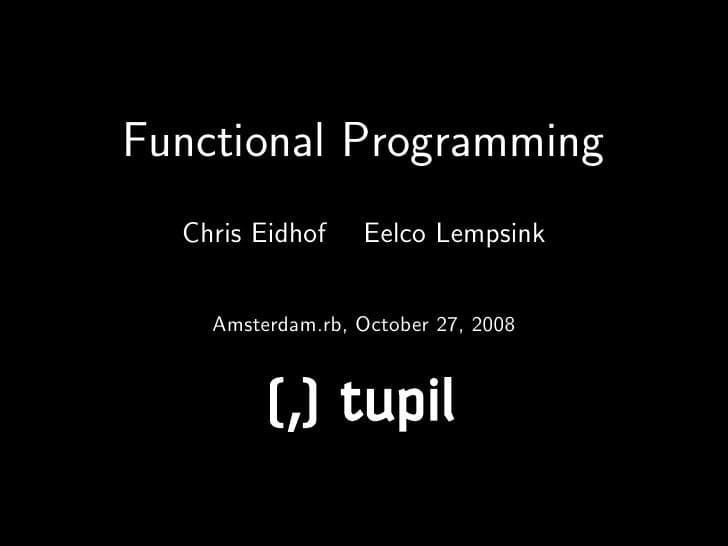 Functional Programming

Chris Eidhof    Eelco Lempsink

Amsterdam.rb, October 27, 2008

(,) tupil